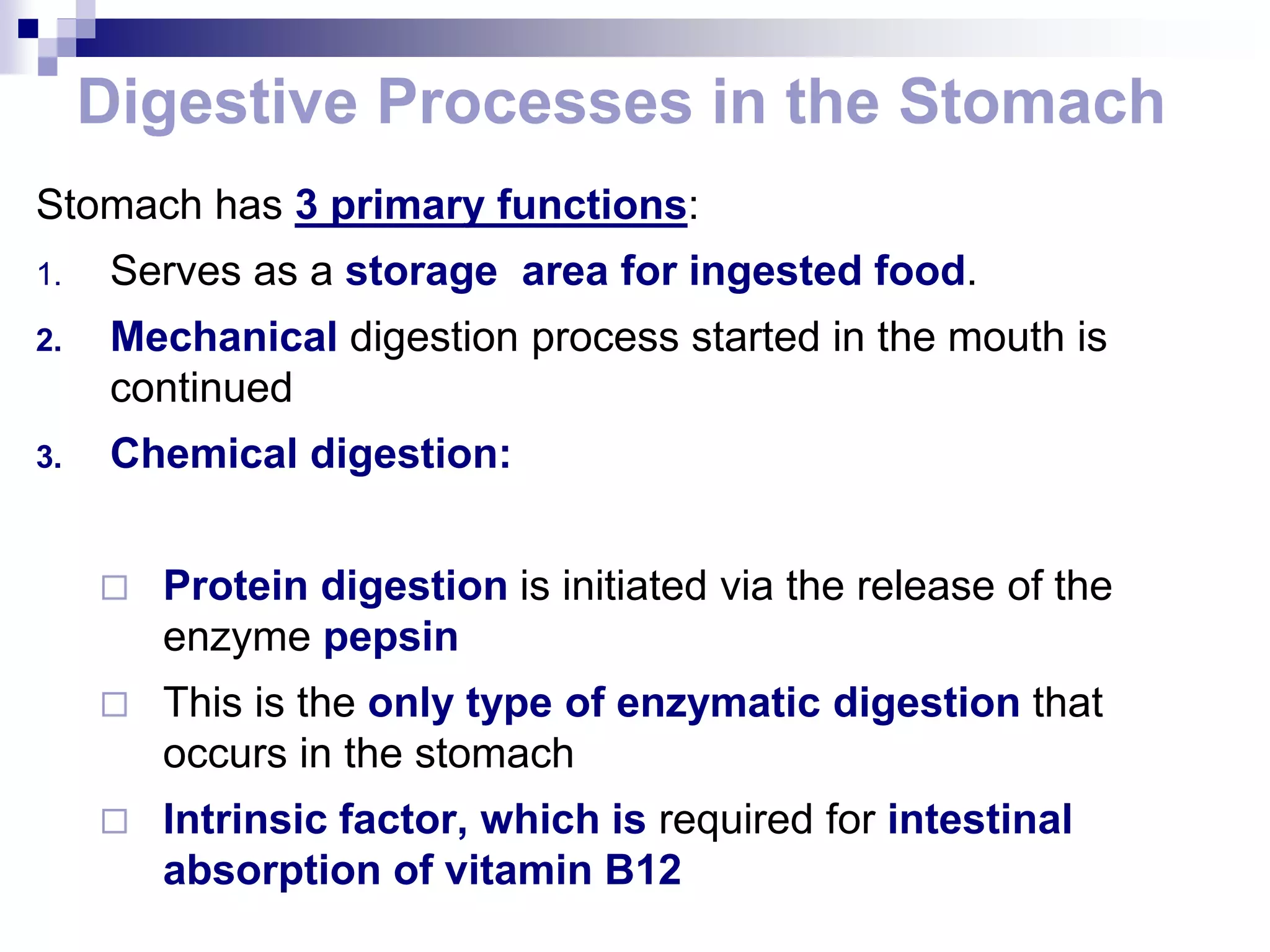 Digestive Processes in the Stomach

Stomach has 3 primary functions:

1. Serves as a storage area for ingested food.

2. Mechanical digestion process started in the mouth is continued

3. Chemical digestion:

□ Protein digestion is initiated via the release of the enzyme pepsin

□ This is the only type of enzymatic digestion that occurs in the stomach

□ Intrinsic factor, which is required for intestinal absorption of vitamin B12